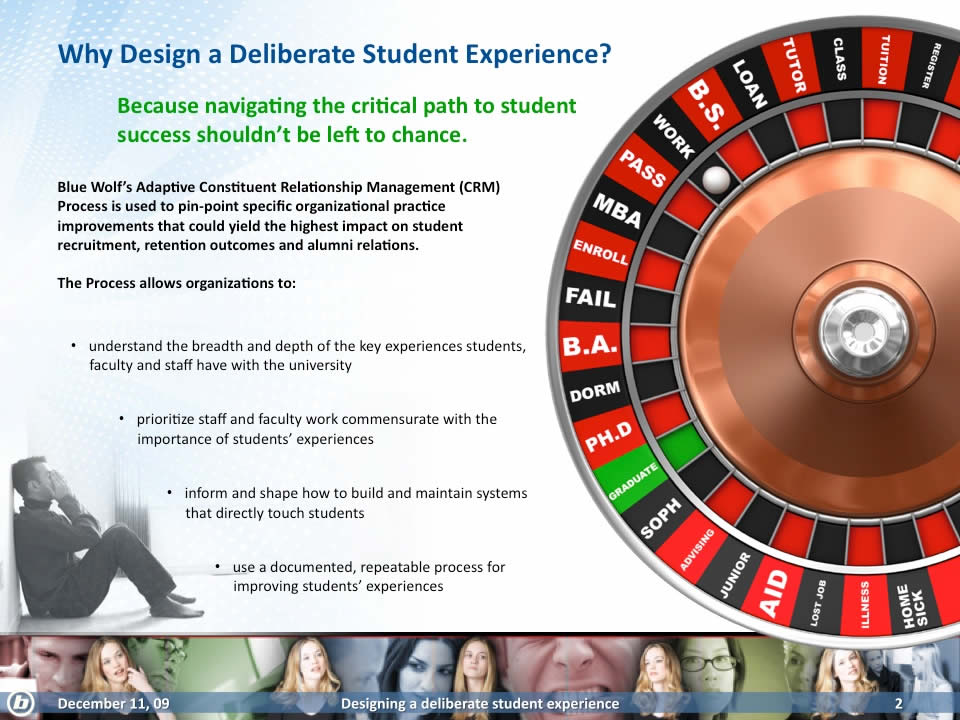 Why Design a Deliberate Student Experience?

Because navigating the critical path to student success shouldn't be left to chance.

Blue Wolf's Adaptive Constituent Relationship Management (CRM) Process is used to pin-point specific organizational practice improvements that could yield the highest impact on student recruitment, retention outcomes and alumni relations.

The Process allows organizations to:

• understand the breadth and depth of the key experiences students, faculty and staff have with the university

• prioritize staff and faculty work commensurate with the importance of students' experiences

• inform and shape how to build and maintain systems that directly touch students

• use a documented, repeatable process for improving students' experiences

REGISTER
TUITION
CLASS
TUTOR
LOAN
B.S.
WORK
PASS
MBA
ENROLL
FAIL
B.A.
DORM
PH.D
GRADUATE
SOPH
ADVISING
JUNIOR
AID
LOST JOB
ILLNESS
HOME SICK

December 11, 09
Designing a deliberate student experience
2